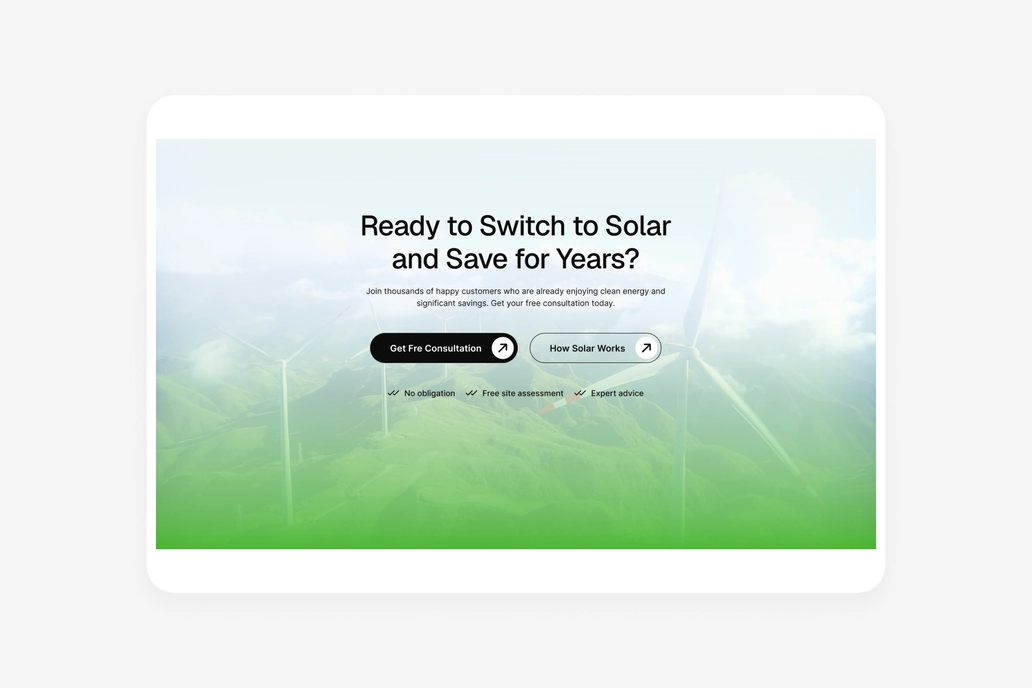 Ready to Switch to Solar and Save for Years?

Join thousands of happy customers who are already enjoying clean energy and significant savings. Get your free consultation today.

Get Fre Consultation

How Solar Works

No obligation

Free site assessment

Expert advice